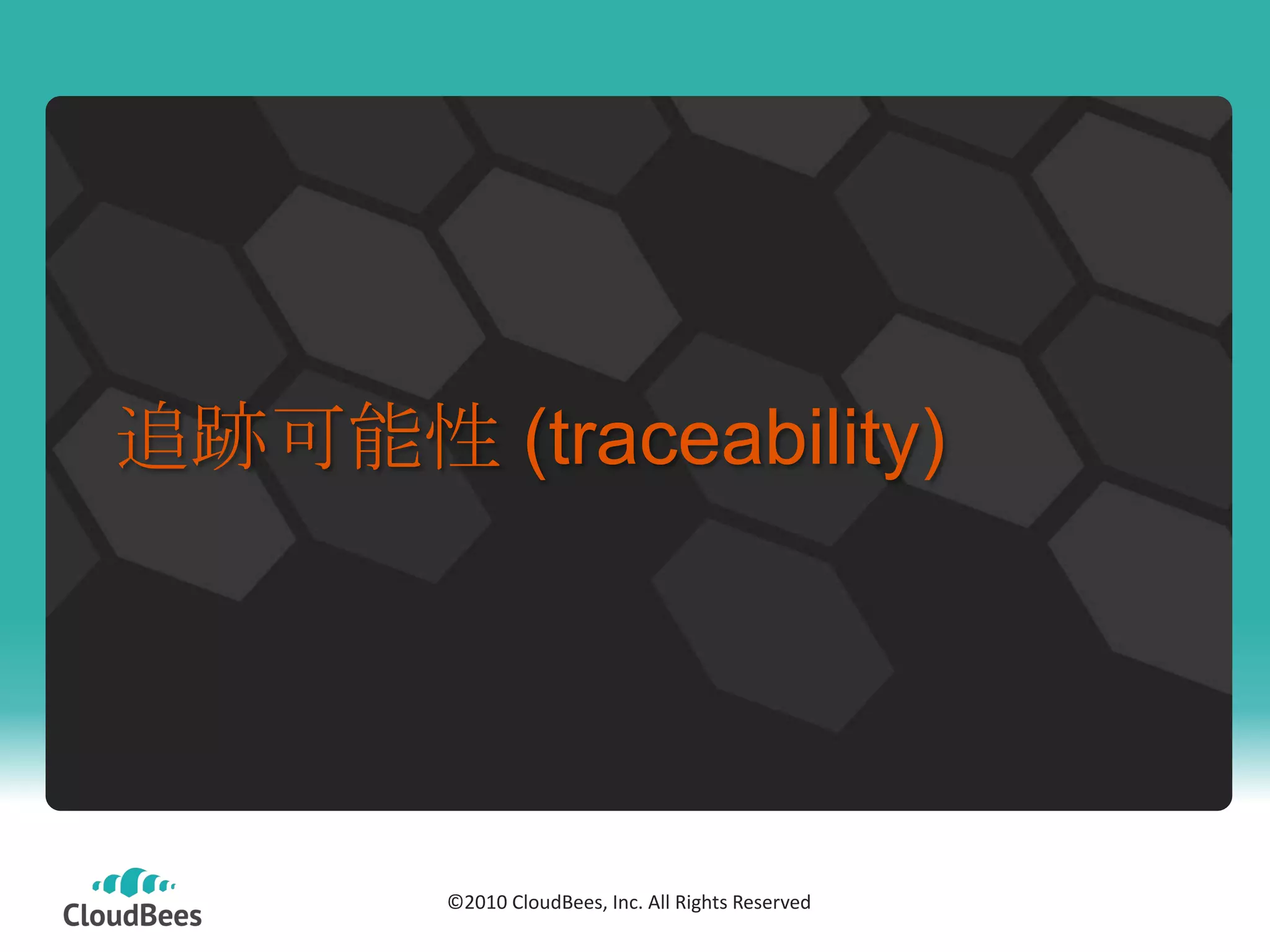 追跡可能性 (traceability)

CloudBees

©2010 CloudBees, Inc. All Rights Reserved